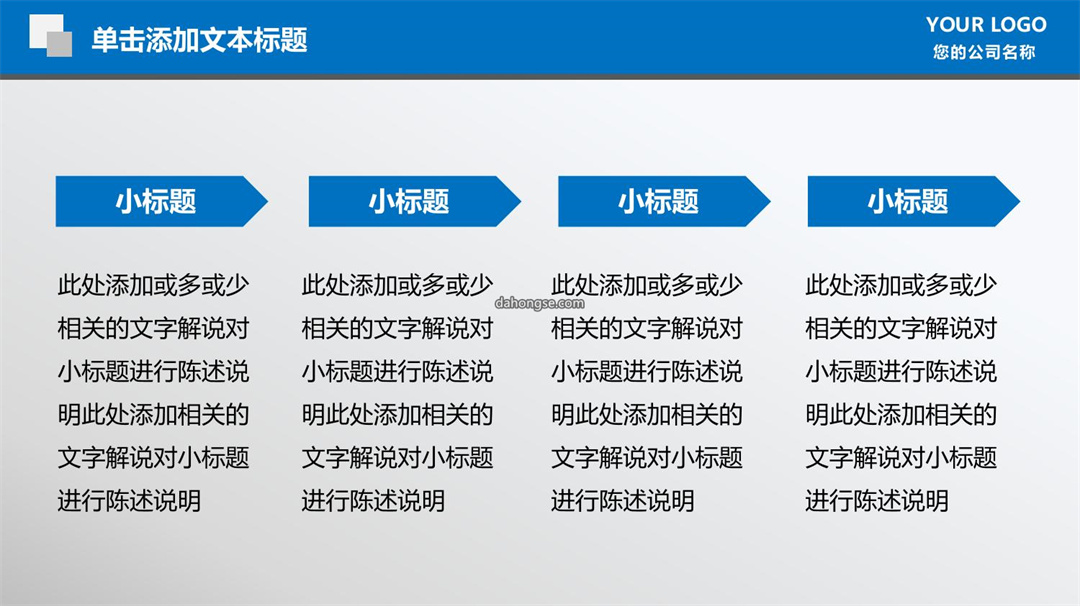 单击添加文本标题

YOUR LOGO
您的公司名称

小标题

此处添加或多或少相关的文字解说对小标题进行陈述说明此处添加相关的文字解说对小标题进行陈述说明

小标题

此处添加或多或少相关的文字解说对小标题进行陈述说明此处添加相关的文字解说对小标题进行陈述说明

dahongse.com

小标题

此处添加或多或少相关的文字解说对小标题进行陈述说明此处添加相关的文字解说对小标题进行陈述说明

小标题

此处添加或多或少相关的文字解说对小标题进行陈述说明此处添加相关的文字解说对小标题进行陈述说明